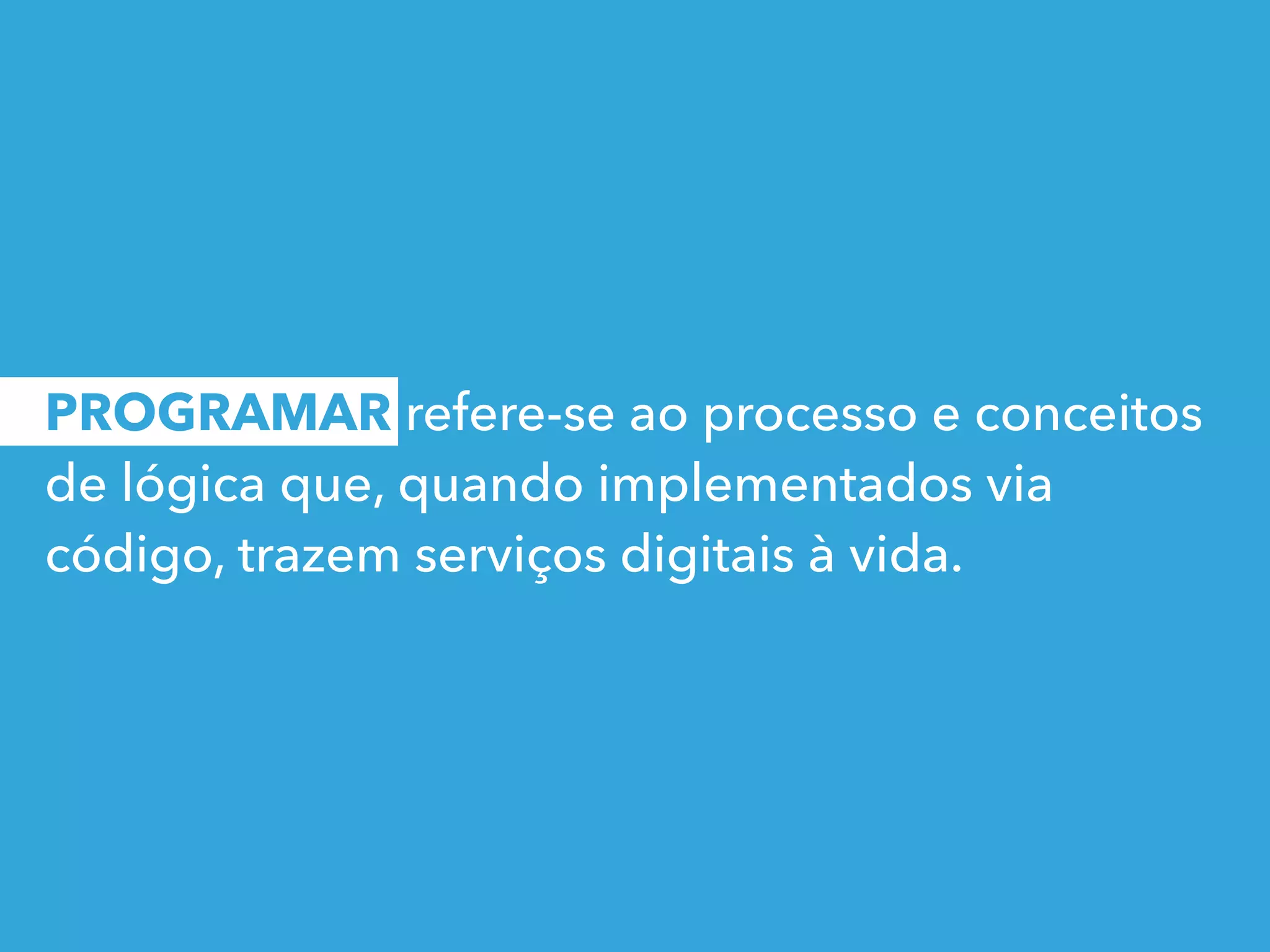 PROGRAMAR refere-se ao processo e conceitos de lógica que, quando implementados via código, trazem serviços digitais à vida.